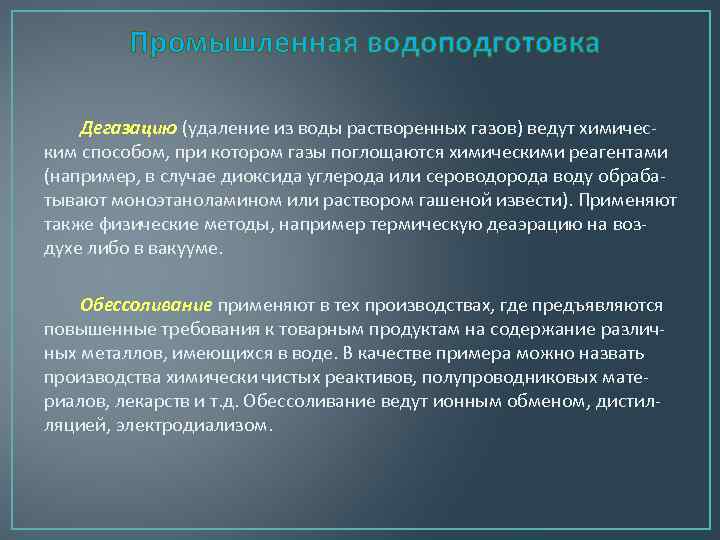 Промышленная водоподготовка

Дегазацию (удаление из воды растворенных газов) ведут химическим способом, при котором газы поглощаются химическими реагентами (например, в случае диоксида углерода или сероводорода воду обрабатывают моноэтаноламином или раствором гашеной извести). Применяют также физические методы, например термическую деаэрацию на воздухе либо в вакууме.

Обессоливание применяют в тех производствах, где предъявляются повышенные требования к товарным продуктам на содержание различных металлов, имеющихся в воде. В качестве примера можно назвать производства химически чистых реактивов, полупроводниковых материалов, лекарств и т.д. Обессоливание ведут ионным обменом, дистилляцией, электродиализом.